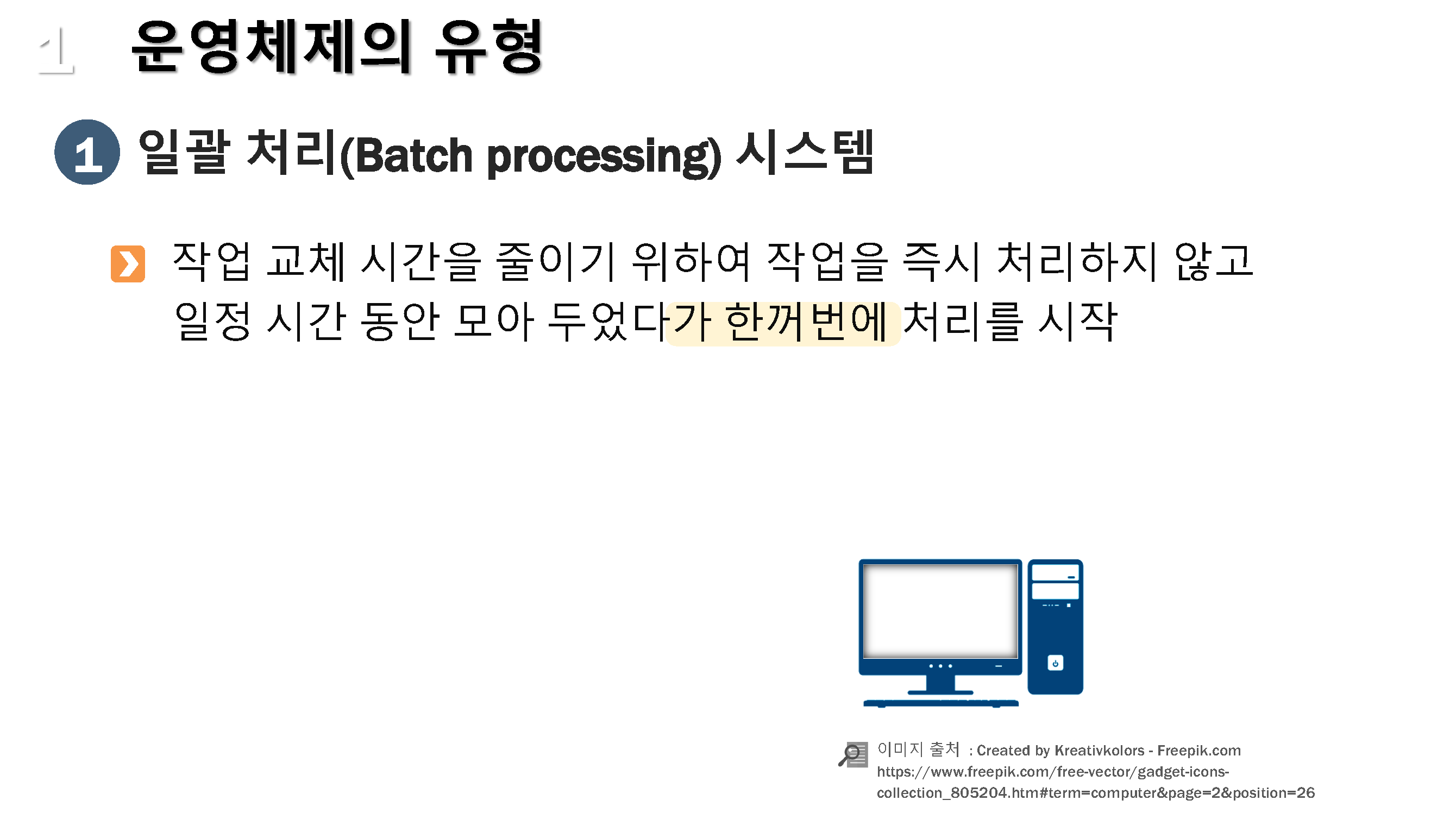 1 운영체제의 유형

1 일괄 처리(Batch processing) 시스템

작업 교체 시간을 줄이기 위하여 작업을 즉시 처리하지 않고 일정 시간 동안 모아 두었다가 한꺼번에 처리를 시작

이미지 출처 : Created by Kreativkolors - Freepik.com https://www.freepik.com/free-vector/gadget-icons-collection_805204.htm#term=computer&page=2&position=26